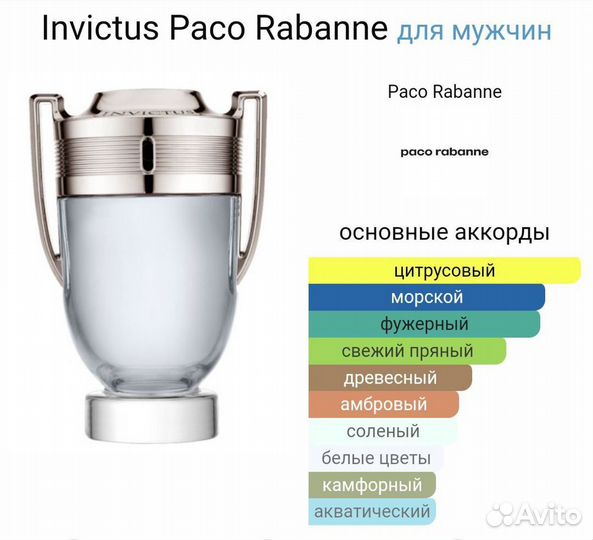 Invictus Paco Rabanne для мужчин

INVICTUS

Paco Rabanne

paco rabanne

основные аккорды

цитрусовый
морской
фужерный
свежий пряный
древесный
амбровый
соленый
белые цветы
камфорный
акватический

Avito